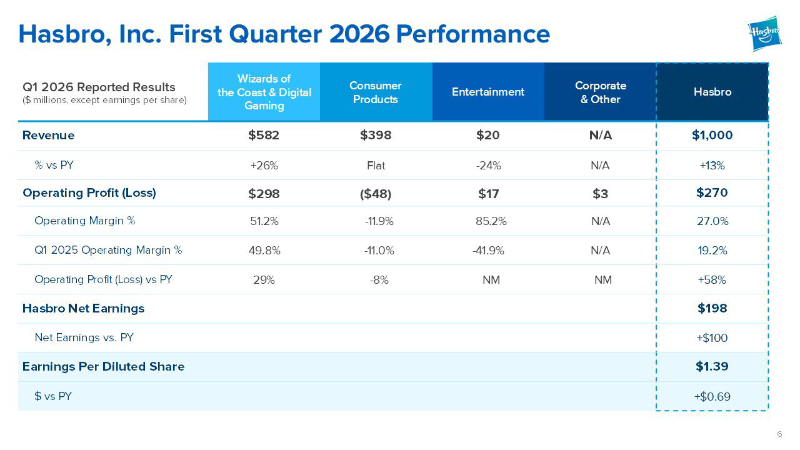 Hasbro, Inc. First Quarter 2026 Performance

Hasbro

| Q1 2026 Reported Results ($ millions, except earnings per share) | Wizards of the Coast & Digital Gaming | Consumer Products | Entertainment | Corporate & Other | Hasbro |
|---|---|---|---|---|---|
| Revenue | $582 | $398 | $20 | N/A | $1,000 |
| % vs PY | +26% | Flat | -24% | N/A | +13% |
| Operating Profit (Loss) | $298 | ($48) | $17 | $3 | $270 |
| Operating Margin % | 51.2% | -11.9% | 85.2% | N/A | 27.0% |
| Q1 2025 Operating Margin % | 49.8% | -11.0% | -41.9% | N/A | 19.2% |
| Operating Profit (Loss) vs PY | 29% | -8% | NM | NM | +58% |
| Hasbro Net Earnings | | | | | $198 |
| Net Earnings vs. PY | | | | | +$100 |
| Earnings Per Diluted Share | | | | | $1.39 |
| $ vs PY | | | | | +$0.69 |

6